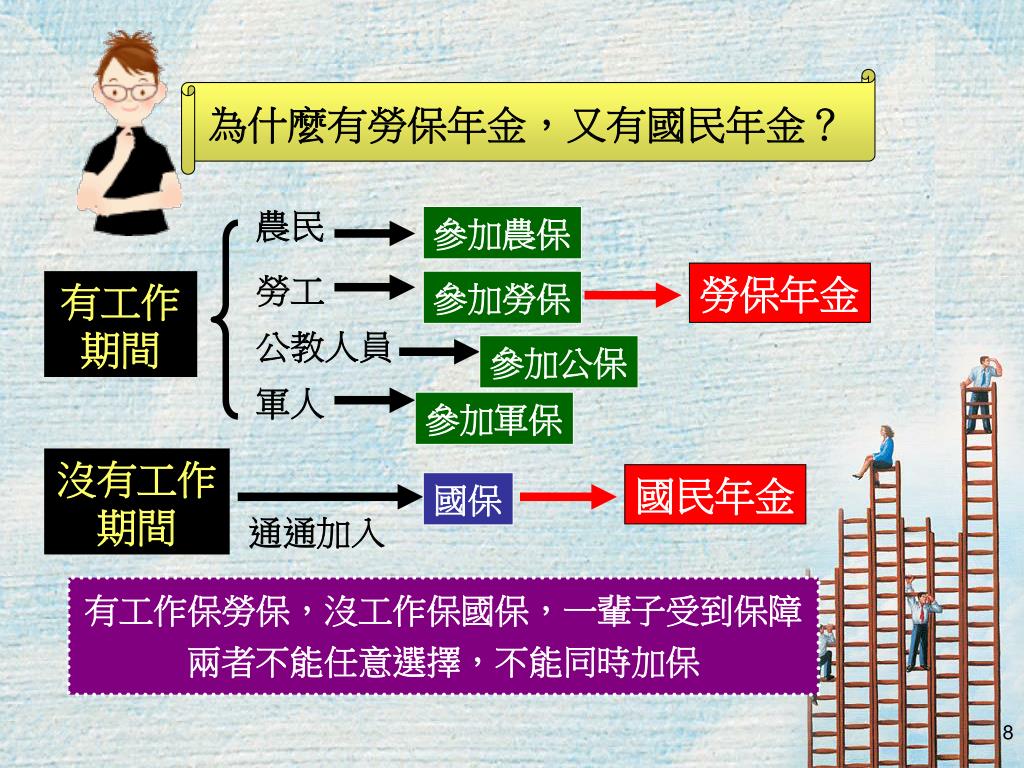 為什麼有勞保年金，又有國民年金？

有工作期間

農民
參加農保

勞工
參加勞保
勞保年金

公教人員
參加公保

軍人
參加軍保

沒有工作期間

通通加入
國保
國民年金

有工作保勞保，沒工作保國保，一輩子受到保障
兩者不能任意選擇，不能同時加保

8